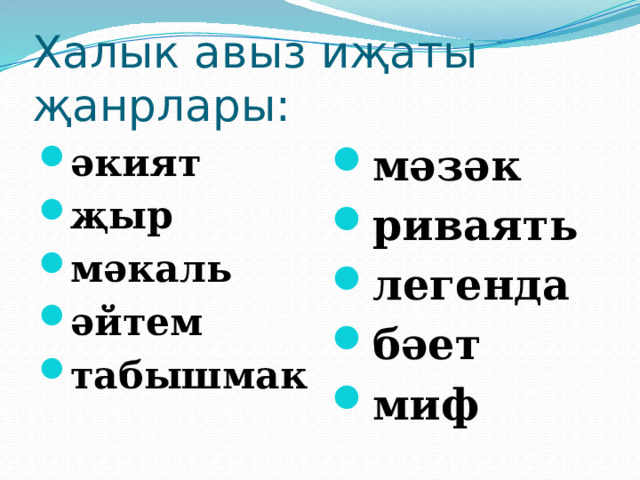 Халык авыз иҗаты җанрлары:

- әкият
- җыр
- мәкаль
- әйтем
- табышмак

- мәзәк
- риваять
- легенда
- бәет
- миф